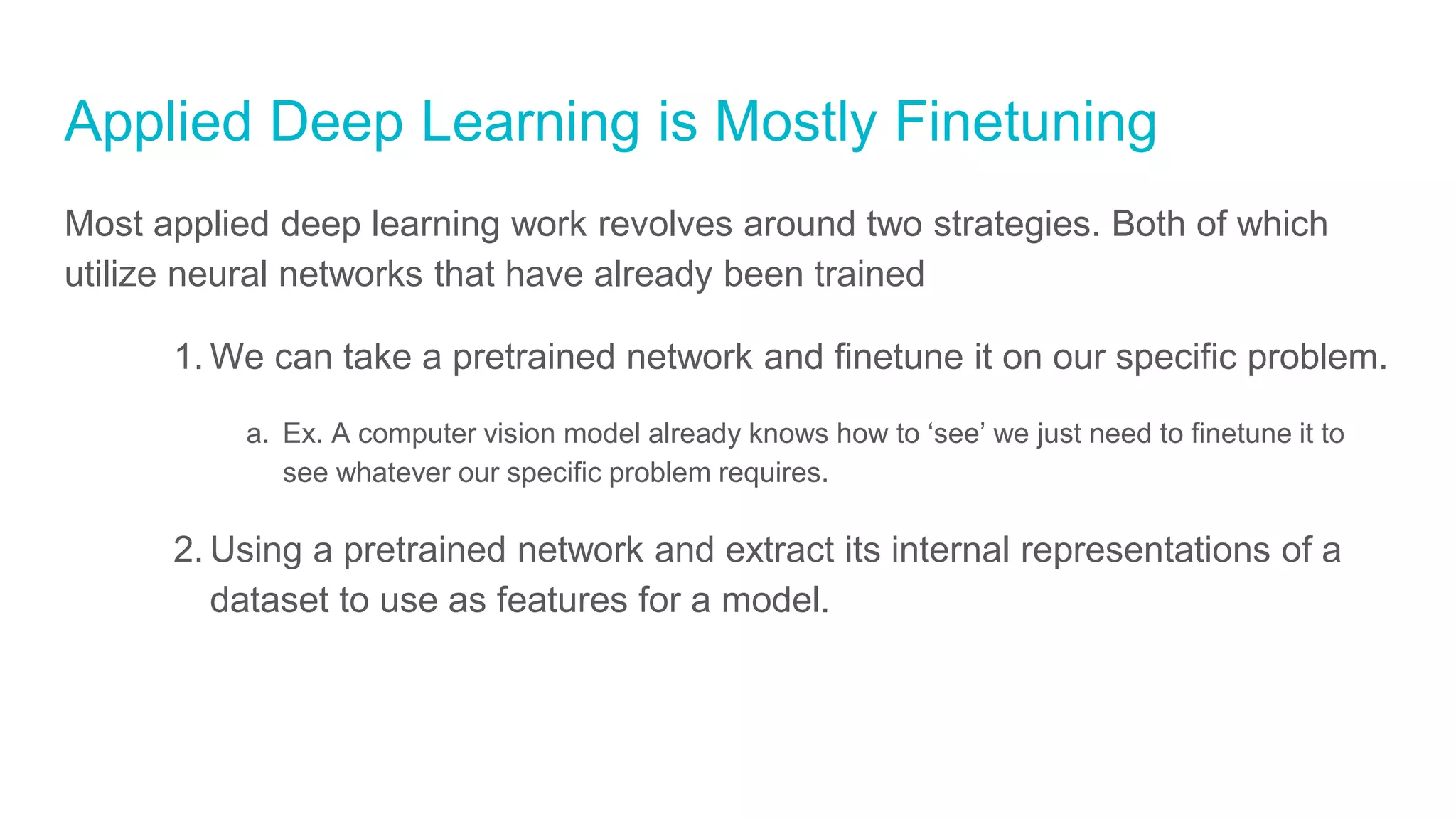 Applied Deep Learning is Mostly Finetuning

Most applied deep learning work revolves around two strategies. Both of which utilize neural networks that have already been trained

1. We can take a pretrained network and finetune it on our specific problem.

a. Ex. A computer vision model already knows how to ‘see’ we just need to finetune it to see whatever our specific problem requires.

2. Using a pretrained network and extract its internal representations of a dataset to use as features for a model.